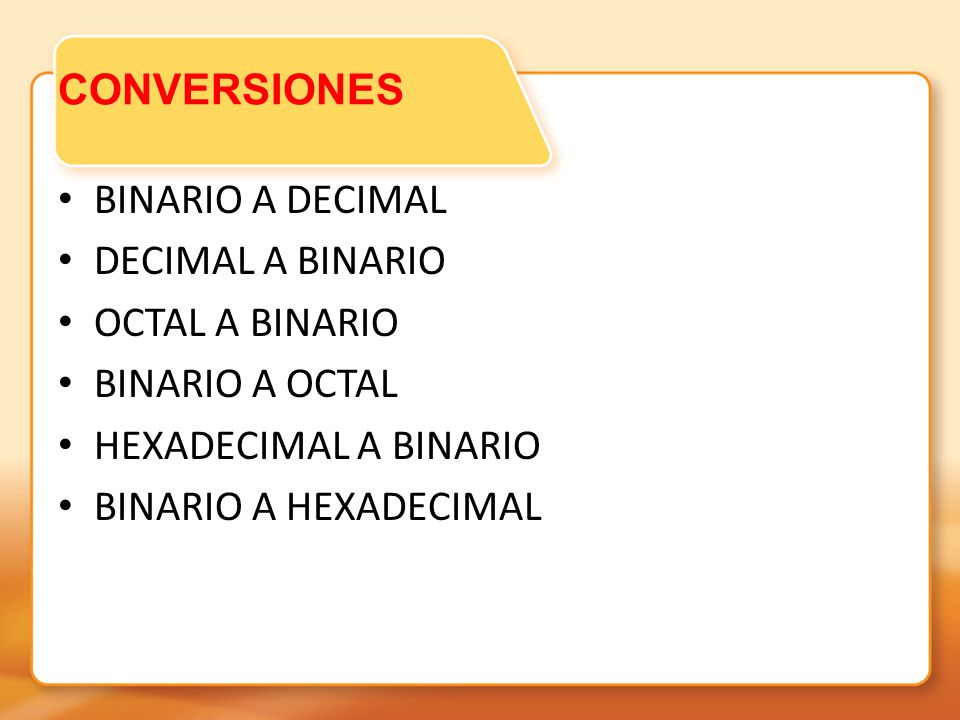 CONVERSIONES

• BINARIO A DECIMAL
• DECIMAL A BINARIO
• OCTAL A BINARIO
• BINARIO A OCTAL
• HEXADECIMAL A BINARIO
• BINARIO A HEXADECIMAL